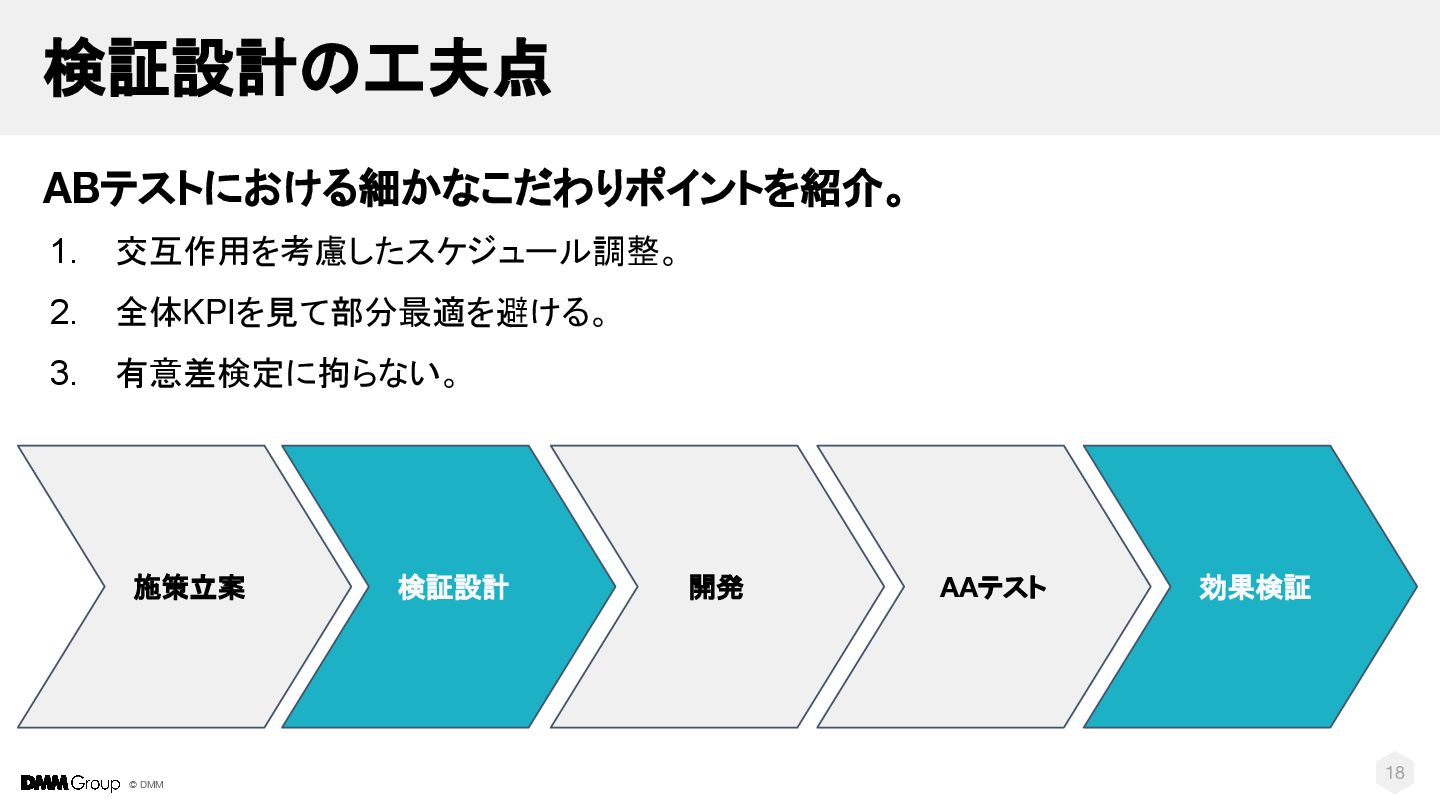 検証設計の工夫点

ABテストにおける細かなこだわりポイントを紹介。

1. 交互作用を考慮したスケジュール調整。
2. 全体KPIを見て部分最適を避ける。
3. 有意差検定に拘らない。

施策立案

検証設計

開発

AAテスト

効果検証

DMM Group © DMM

18